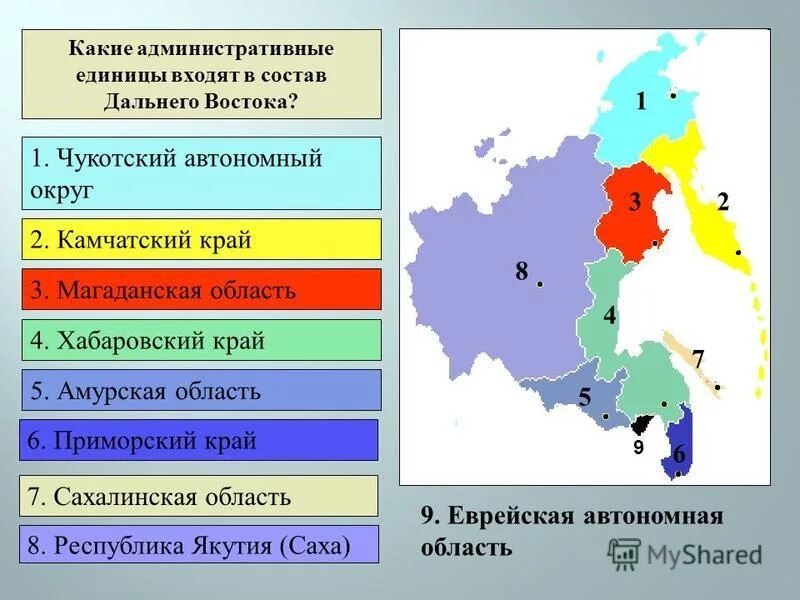 Какие административные единицы входят в состав Дальнего Востока?

1. Чукотский автономный округ

2. Камчатский край

3. Магаданская область

4. Хабаровский край

5. Амурская область

6. Приморский край

7. Сахалинская область

8. Республика Якутия (Саха)

1
2
3
8
4
7
5
9
6

9. Еврейская автономная область

MyShared